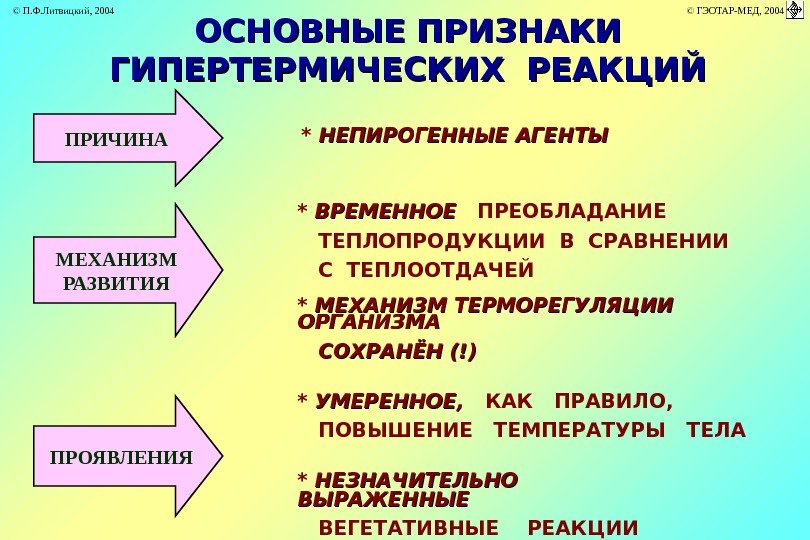 © П.Ф.Литвицкий, 2004

© ГЭОТАР-МЕД, 2004

ОСНОВНЫЕ ПРИЗНАКИ ГИПЕРТЕРМИЧЕСКИХ РЕАКЦИЙ

ПРИЧИНА

* НЕПИРОГЕННЫЕ АГЕНТЫ

МЕХАНИЗМ РАЗВИТИЯ

* ВРЕМЕННОЕ ПРЕОБЛАДАНИЕ ТЕПЛОПРОДУКЦИИ В СРАВНЕНИИ С ТЕПЛООТДАЧЕЙ

* МЕХАНИЗМ ТЕРМОРЕГУЛЯЦИИ ОРГАНИЗМА СОХРАНЁН (!)

ПРОЯВЛЕНИЯ

* УМЕРЕННОЕ, КАК ПРАВИЛО, ПОВЫШЕНИЕ ТЕМПЕРАТУРЫ ТЕЛА

* НЕЗНАЧИТЕЛЬНО ВЫРАЖЕННЫЕ ВЕГЕТАТИВНЫЕ РЕАКЦИИ